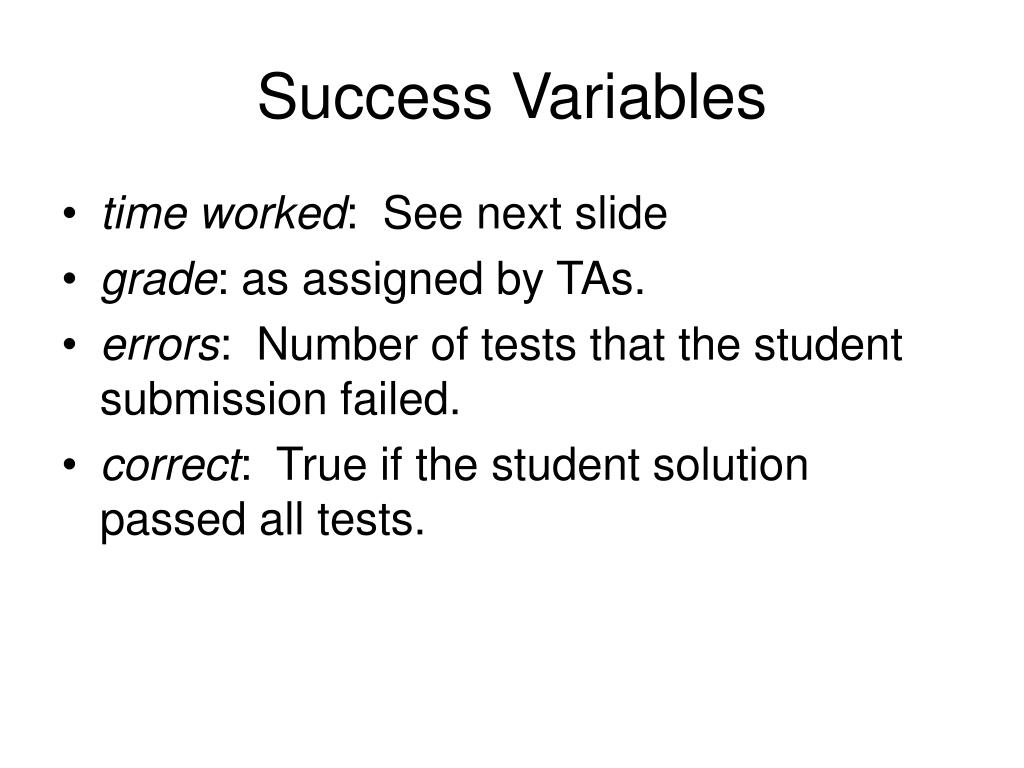 Success Variables

• time worked: See next slide
• grade: as assigned by TAs.
• errors: Number of tests that the student submission failed.
• correct: True if the student solution passed all tests.